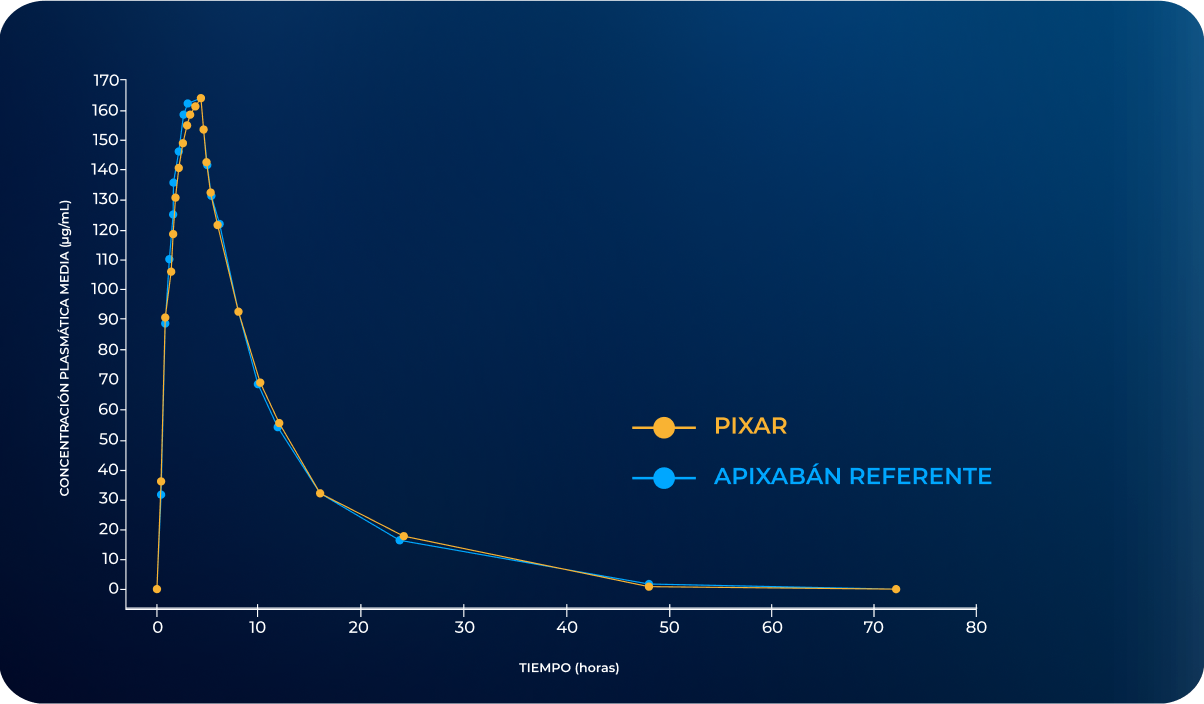 CONCENTRACIÓN PLASMÁTICA MEDIA (µg/mL)

170
160
150
140
130
120
110
100
90
80
70
60
50
40
30
20
10
0

0 10 20 30 40 50 60 70 80

TIEMPO (horas)

PIXAR

APIXABÁN REFERENTE